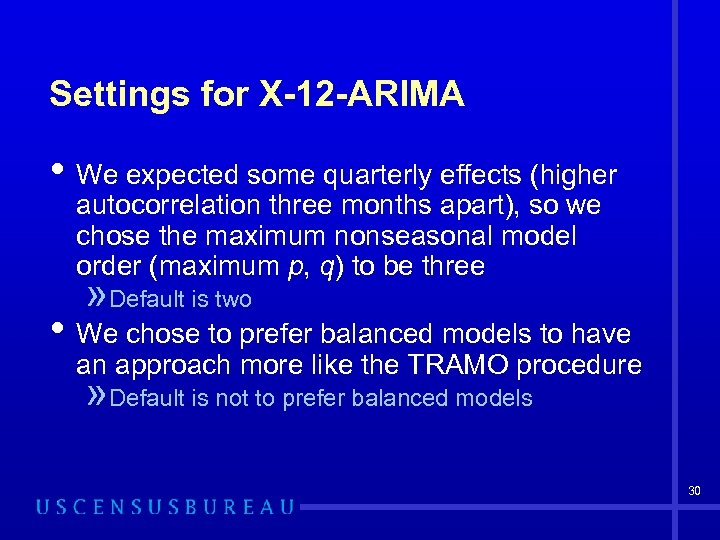 Settings for X-12-ARIMA

• We expected some quarterly effects (higher autocorrelation three months apart), so we chose the maximum nonseasonal model order (maximum $p$, $q$) to be three

» Default is two

• We chose to prefer balanced models to have an approach more like the TRAMO procedure

» Default is not to prefer balanced models

30

USCENSUSBUREAU